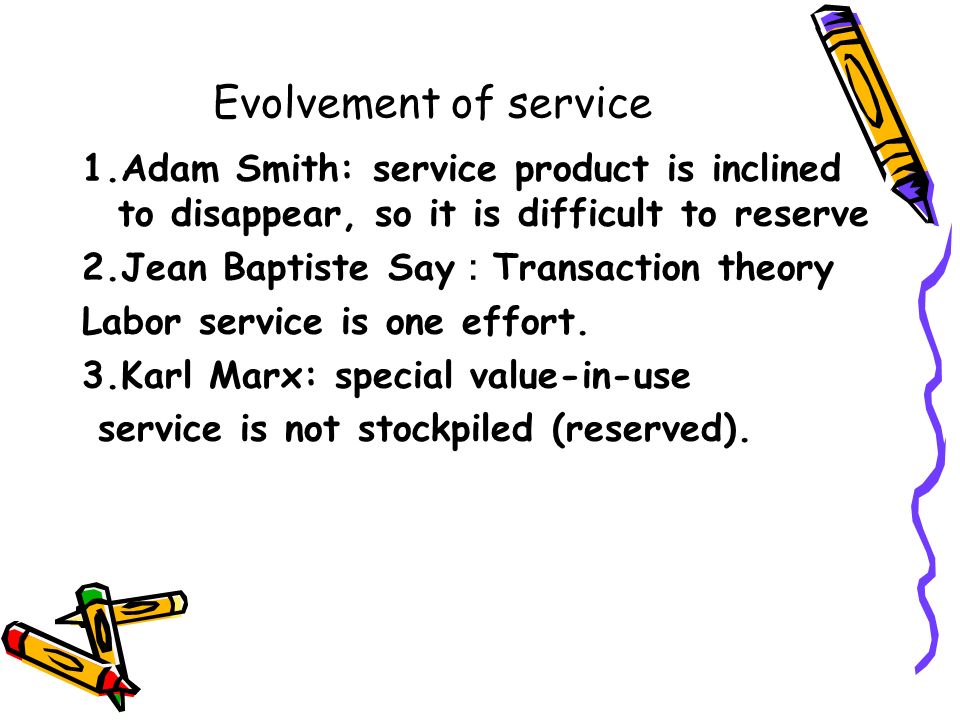 Evolvement of service

1.Adam Smith: service product is inclined to disappear, so it is difficult to reserve

2.Jean Baptiste Say：Transaction theory

Labor service is one effort.

3.Karl Marx: special value-in-use

service is not stockpiled (reserved).